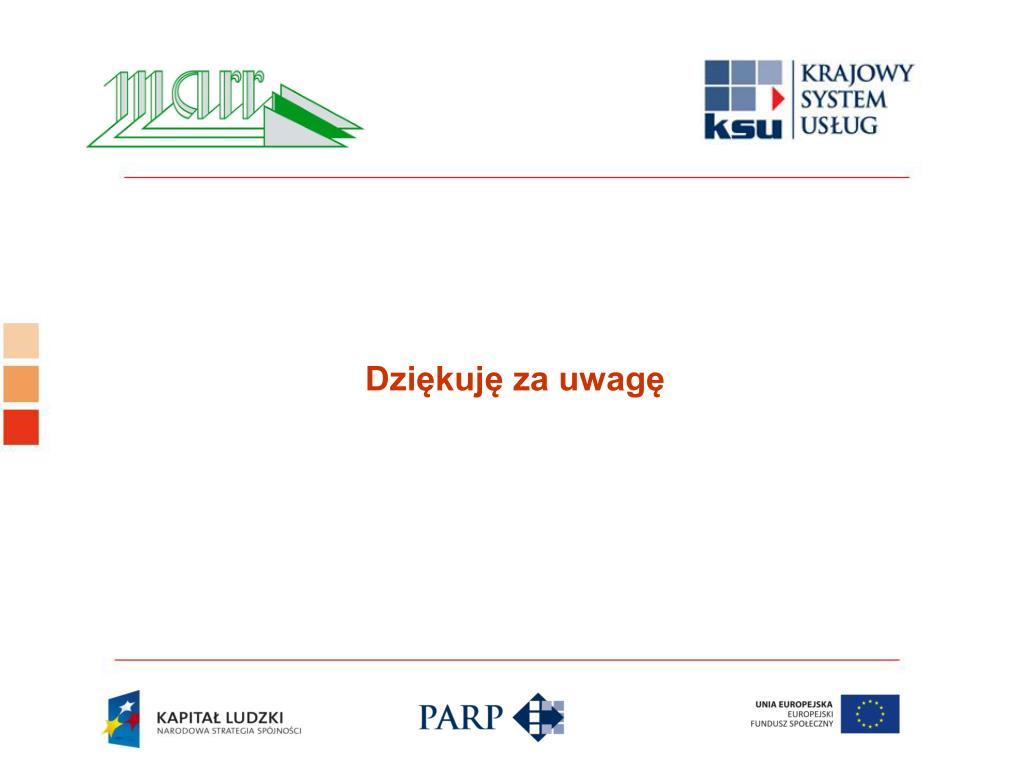 marr

ksu KRAJOWY SYSTEM USŁUG

Dziękuję za uwagę

KAPITAŁ LUDZKI
NARODOWA STRATEGIA SPÓJNOŚCI

PARP

UNIA EUROPEJSKA
EUROPEJSKI
FUNDUSZ SPOŁECZNY